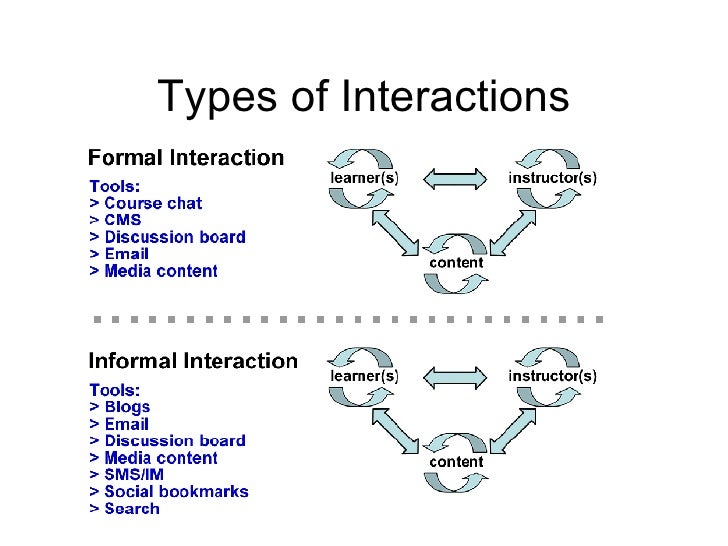 Types of Interactions

Formal Interaction

Tools:
> Course chat
> CMS
> Discussion board
> Email
> Media content

learner(s)
instructor(s)
content

Informal Interaction

Tools:
> Blogs
> Email
> Discussion board
> Media content
> SMS/IM
> Social bookmarks
> Search

learner(s)
instructor(s)
content